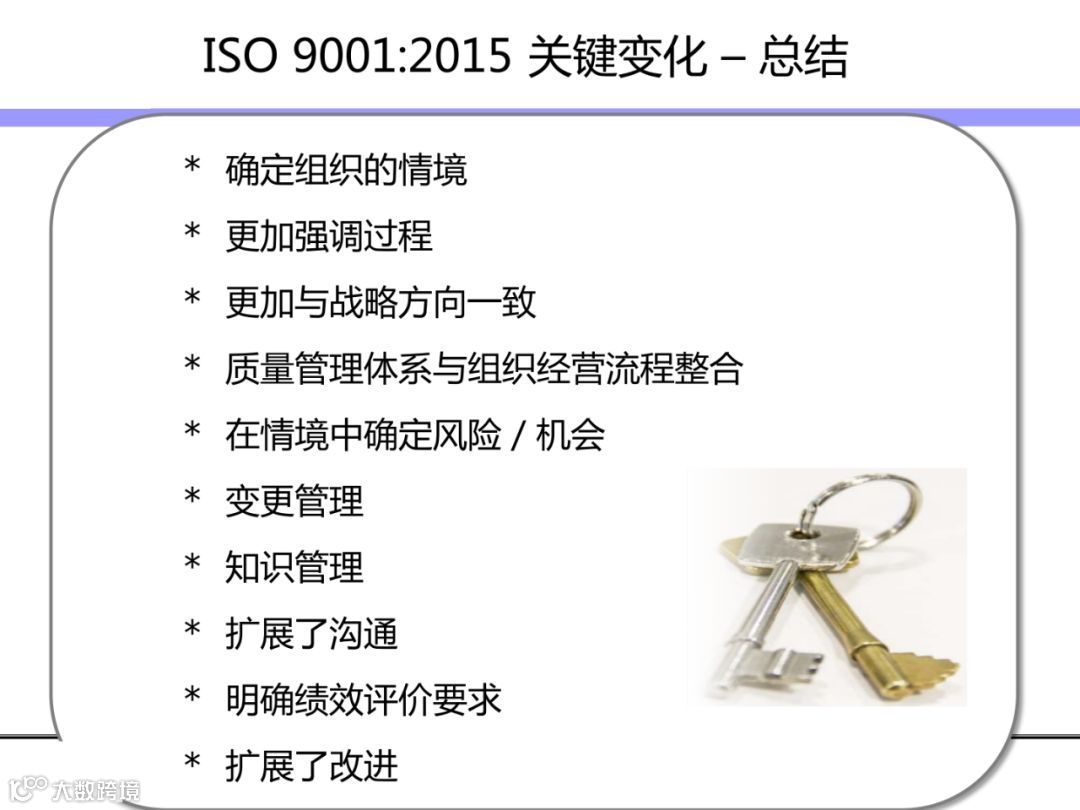 ISO 9001:2015 关键变化 – 总结

* 确定组织的情境
* 更加强调过程
* 更加与战略方向一致
* 质量管理体系与组织经营流程整合
* 在情境中确定风险 / 机会
* 变更管理
* 知识管理
* 扩展了沟通
* 明确绩效评价要求
* 扩展了改进

大数跨境